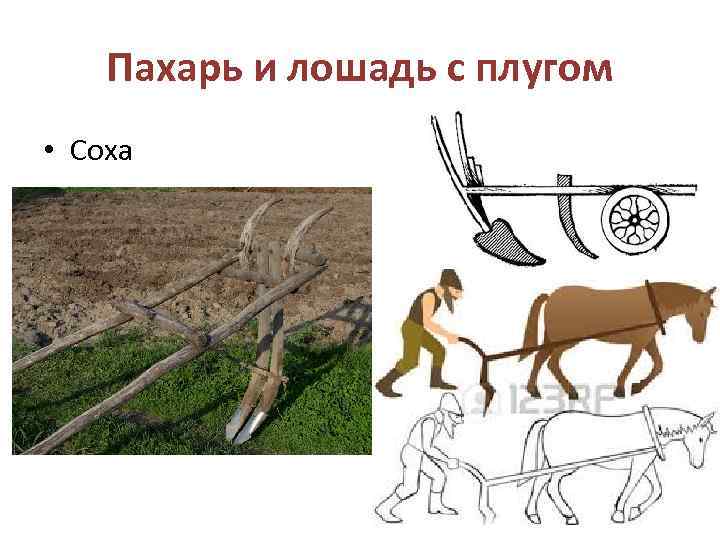 Пахарь и лошадь с плугом

• Соха

123RF